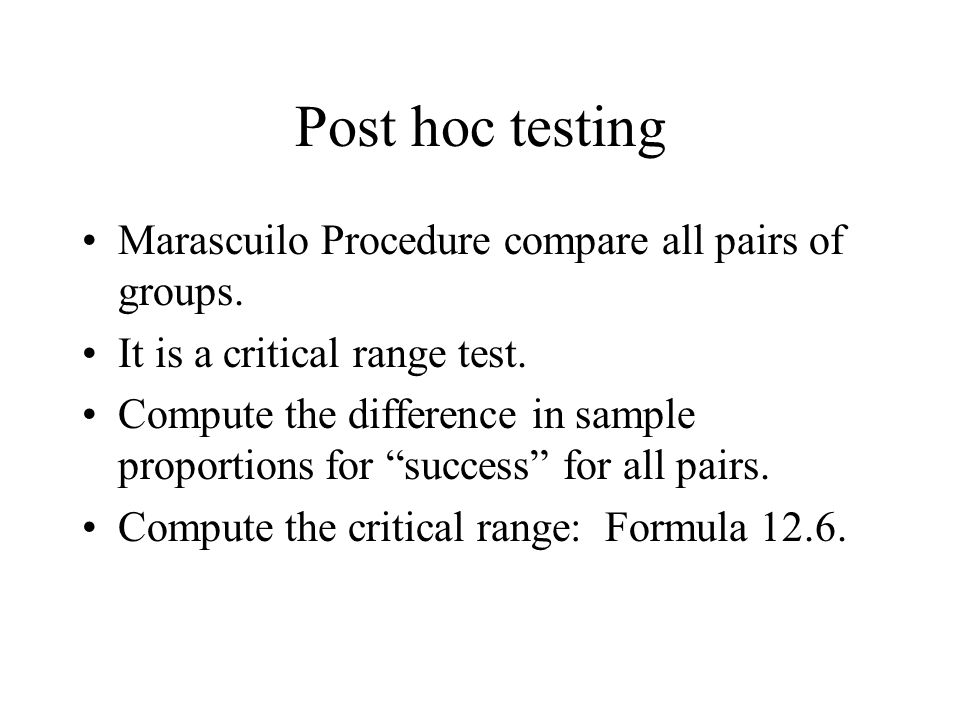 Post hoc testing

• Marascuilo Procedure compare all pairs of groups.
• It is a critical range test.
• Compute the difference in sample proportions for “success” for all pairs.
• Compute the critical range: Formula 12.6.